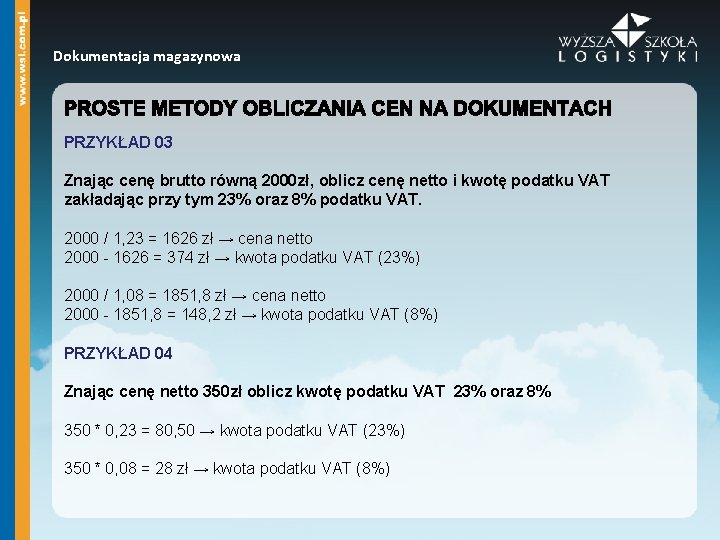 www.wsl.com.pl

Dokumentacja magazynowa

WYŻSZA SZKOŁA LOGISTYKI

PROSTE METODY OBLICZANIA CEN NA DOKUMENTACH

PRZYKŁAD 03

Znając cenę brutto równą 2000zł, oblicz cenę netto i kwotę podatku VAT zakładając przy tym 23% oraz 8% podatku VAT.

2000 / 1,23 = 1626 zł → cena netto
2000 - 1626 = 374 zł → kwota podatku VAT (23%)

2000 / 1,08 = 1851,8 zł → cena netto
2000 - 1851,8 = 148,2 zł → kwota podatku VAT (8%)

PRZYKŁAD 04

Znając cenę netto 350zł oblicz kwotę podatku VAT 23% oraz 8%

350 * 0,23 = 80,50 → kwota podatku VAT (23%)

350 * 0,08 = 28 zł → kwota podatku VAT (8%)